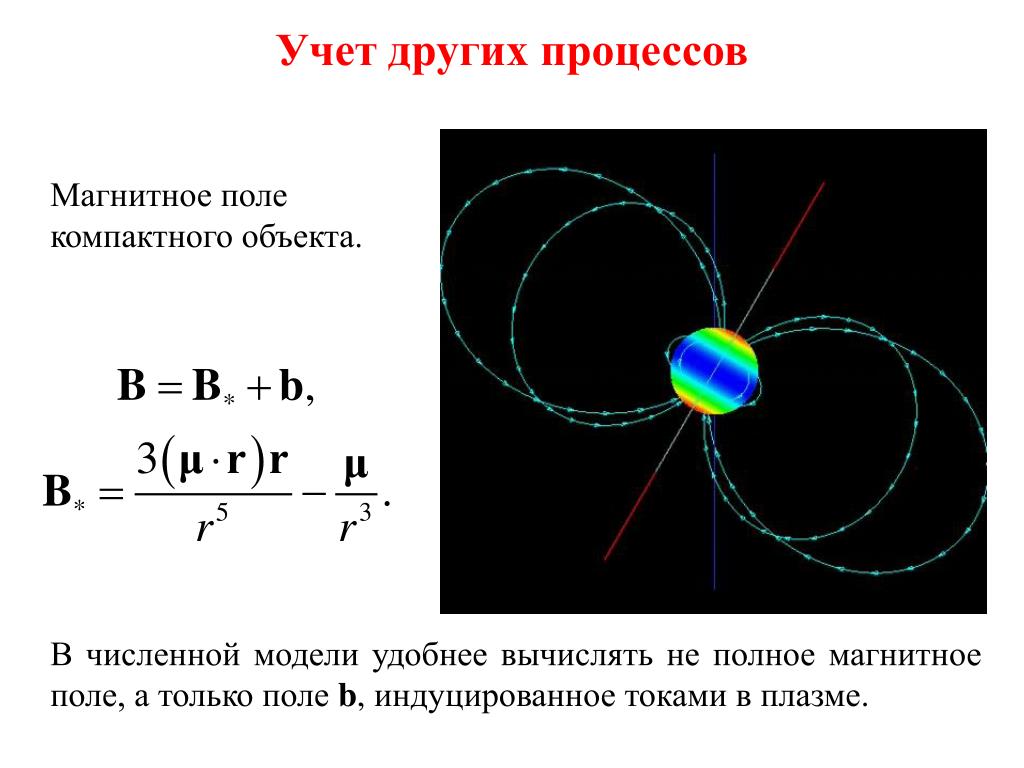 Учет других процессов

Магнитное поле компактного объекта.

$\mathbf{B} = \mathbf{B}_* + \mathbf{b},$

$\mathbf{B}_* = \frac{3(\boldsymbol{\mu} \cdot \mathbf{r})\mathbf{r}}{r^5} - \frac{\boldsymbol{\mu}}{r^3}.$

В численной модели удобнее вычислять не полное магнитное поле, а только поле **b**, индуцированное токами в плазме.